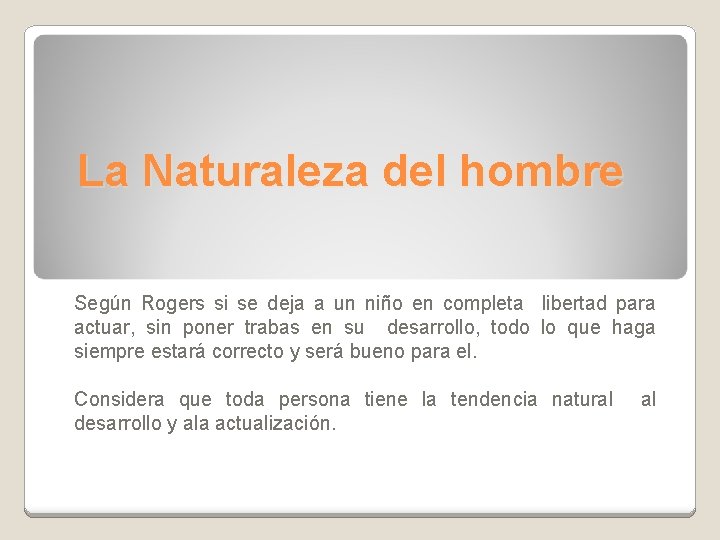 La Naturaleza del hombre

Según Rogers si se deja a un niño en completa libertad para actuar, sin poner trabas en su desarrollo, todo lo que haga siempre estará correcto y será bueno para el.

Considera que toda persona tiene la tendencia natural al desarrollo y ala actualización.